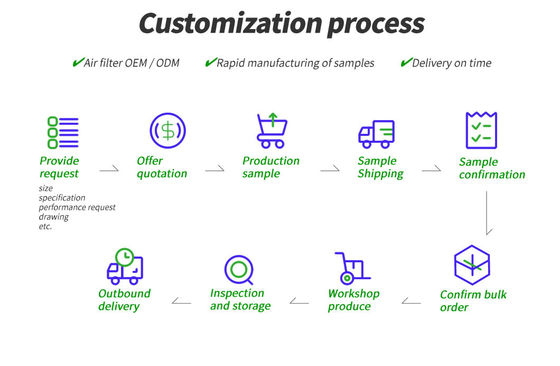 Customization process

✔Air filter OEM / ODM ✔Rapid manufacturing of samples ✔Delivery on time

Provide request
size
specification
performance request
drawing
etc.

Offer quotation

Production sample

Sample Shipping

Sample confirmation

Confirm bulk order

Workshop produce

Inspection and storage

Outbound delivery